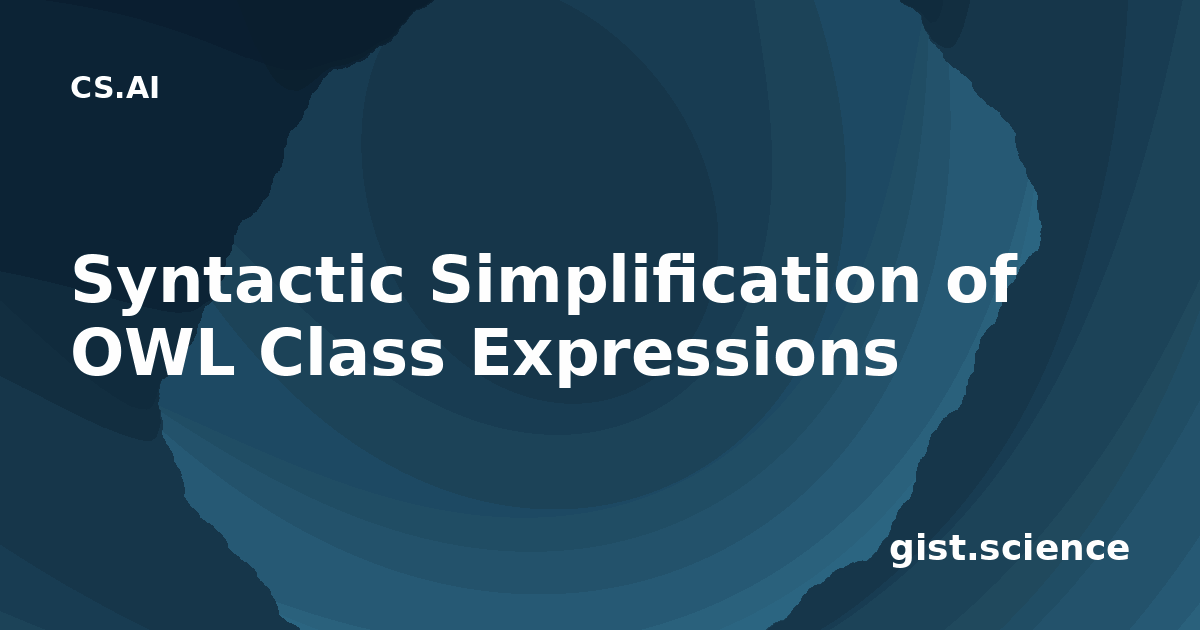 CS.AI

Syntactic Simplification of OWL Class Expressions

gist.science